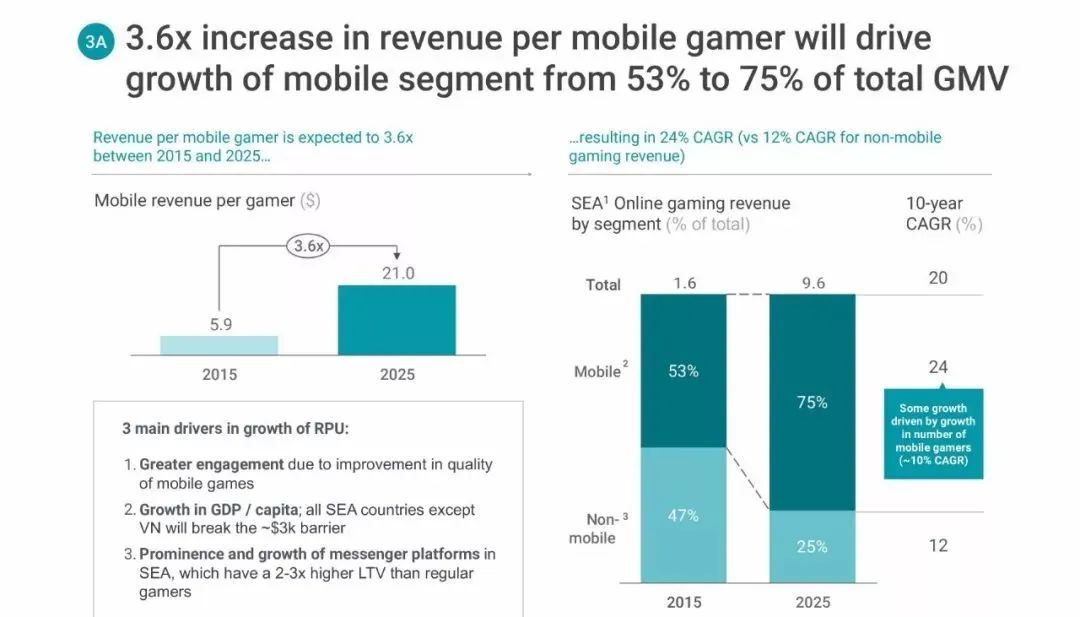 3A 3.6x increase in revenue per mobile gamer will drive growth of mobile segment from 53% to 75% of total GMV

Revenue per mobile gamer is expected to 3.6x between 2015 and 2025…

Mobile revenue per gamer ($)

3.6x

5.9

21.0

2015

2025

3 main drivers in growth of RPU:

1. Greater engagement due to improvement in quality of mobile games

2. Growth in GDP / capita; all SEA countries except VN will break the ~$3k barrier

3. Prominence and growth of messenger platforms in SEA, which have a 2-3x higher LTV than regular gamers

…resulting in 24% CAGR (vs 12% CAGR for non-mobile gaming revenue)

SEA$^1$ Online gaming revenue by segment (% of total)

10-year CAGR (%)

Total

1.6

9.6

20

Mobile$^2$

53%

75%

24

Some growth driven by growth in number of mobile gamers (~10% CAGR)

Non-$^3$ mobile

47%

25%

12

2015

2025